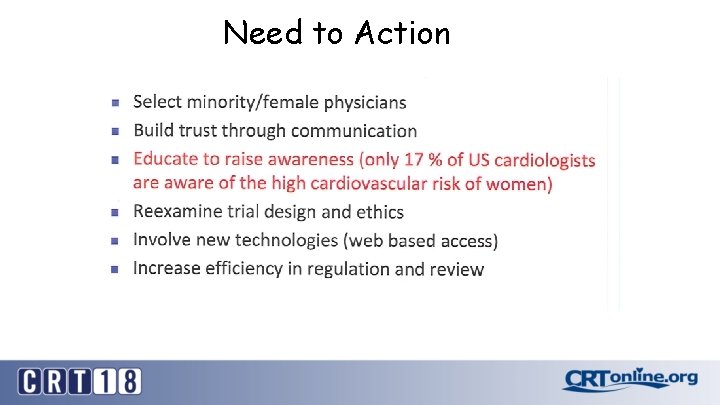 Need to Action

- Select minority/female physicians
- Build trust through communication
- Educate to raise awareness (only 17 % of US cardiologists are aware of the high cardiovascular risk of women)
- Reexamine trial design and ethics
- Involve new technologies (web based access)
- Increase efficiency in regulation and review

CRT18

CRTonline.org